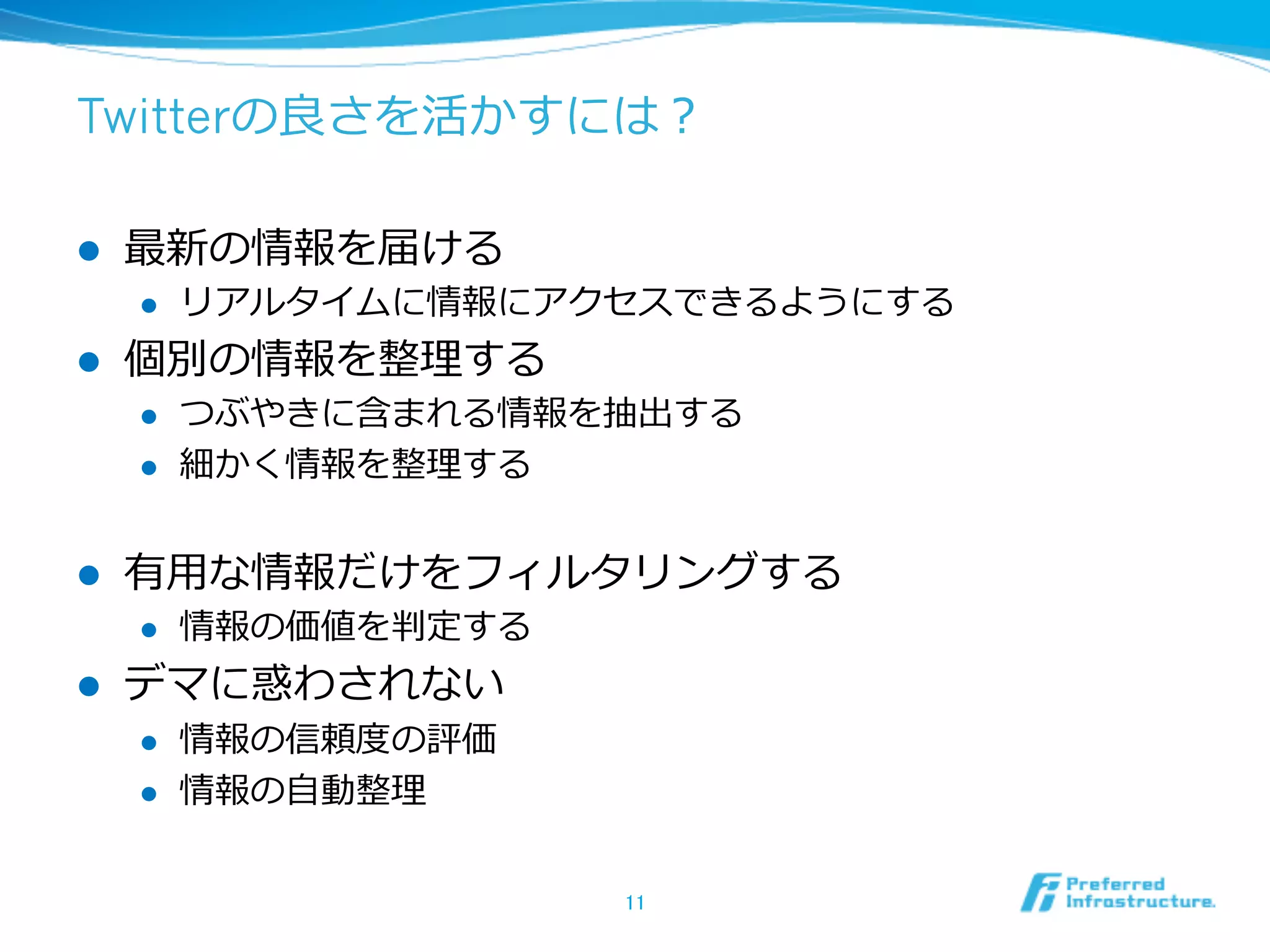 Twitterの良さを活かすには？

- 最新の情報を届ける
  - リアルタイムに情報にアクセスできるようにする
- 個別の情報を整理する
  - つぶやきに含まれる情報を抽出する
  - 細かく情報を整理する

- 有用な情報だけをフィルタリングする
  - 情報の価値を判定する
- デマに惑わされない
  - 情報の信頼度の評価
  - 情報の自動整理

11

Preferred Infrastructure.